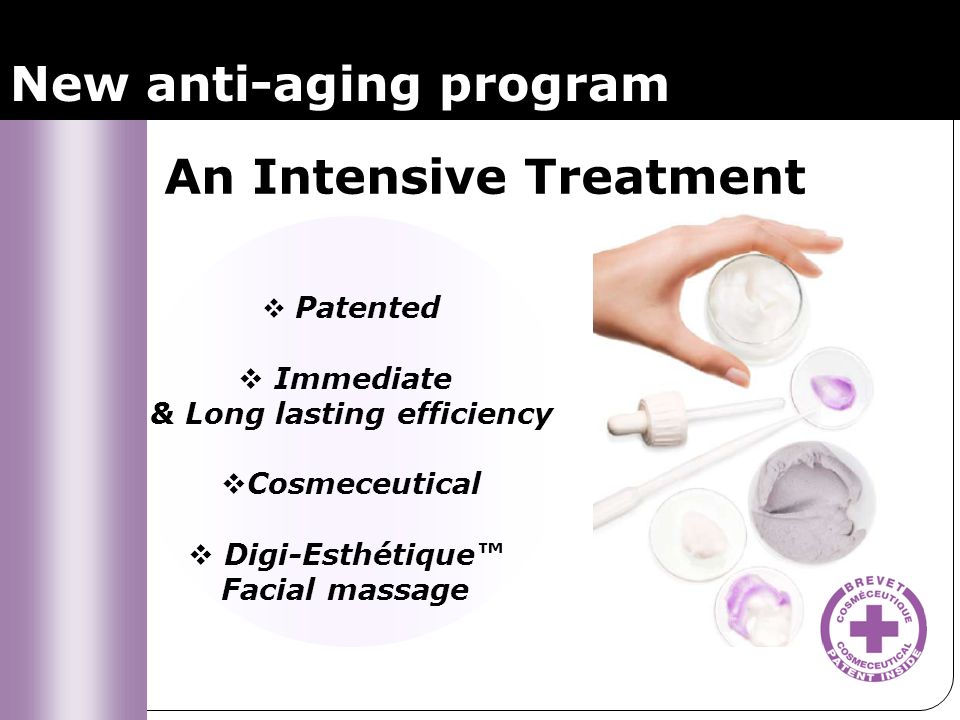 New anti-aging program

An Intensive Treatment

❖ Patented

❖ Immediate & Long lasting efficiency

❖Cosmeceutical

❖ Digi-Esthétique™ Facial massage

BREVET COSMÉCEUTIQUE COSMECEUTICAL PATENT INSIDE